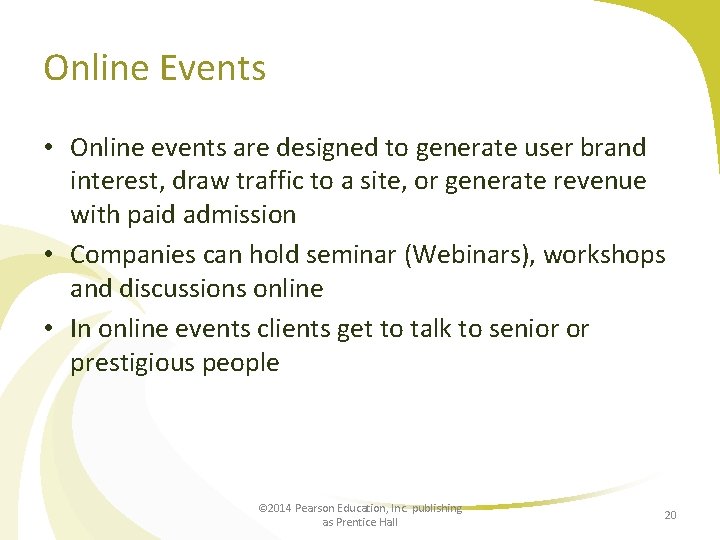 Online Events

• Online events are designed to generate user brand interest, draw traffic to a site, or generate revenue with paid admission
• Companies can hold seminar (Webinars), workshops and discussions online
• In online events clients get to talk to senior or prestigious people

©2014 Pearson Education, Inc. publishing as Prentice Hall

20